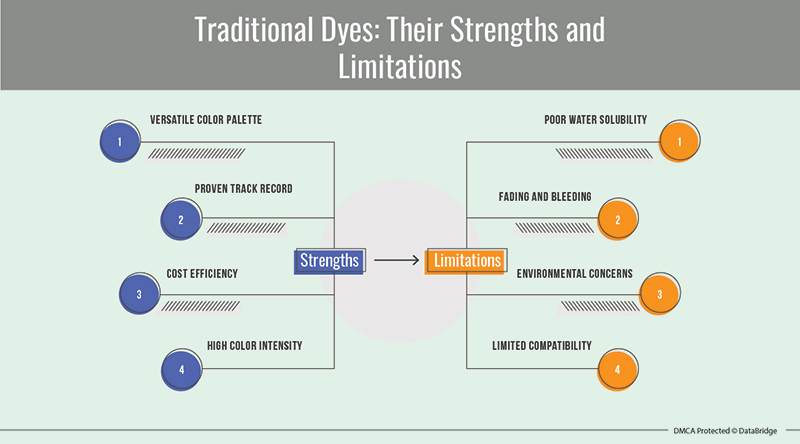 Traditional Dyes: Their Strengths and Limitations

1 VERSATILE COLOR PALETTE

2 PROVEN TRACK RECORD

3 COST EFFICIENCY

4 HIGH COLOR INTENSITY

Strengths

Limitations

POOR WATER SOLUBILITY 1

FADING AND BLEEDING 2

ENVIRONMENTAL CONCERNS 3

LIMITED COMPATIBILITY 4

DMCA Protected © DataBridge